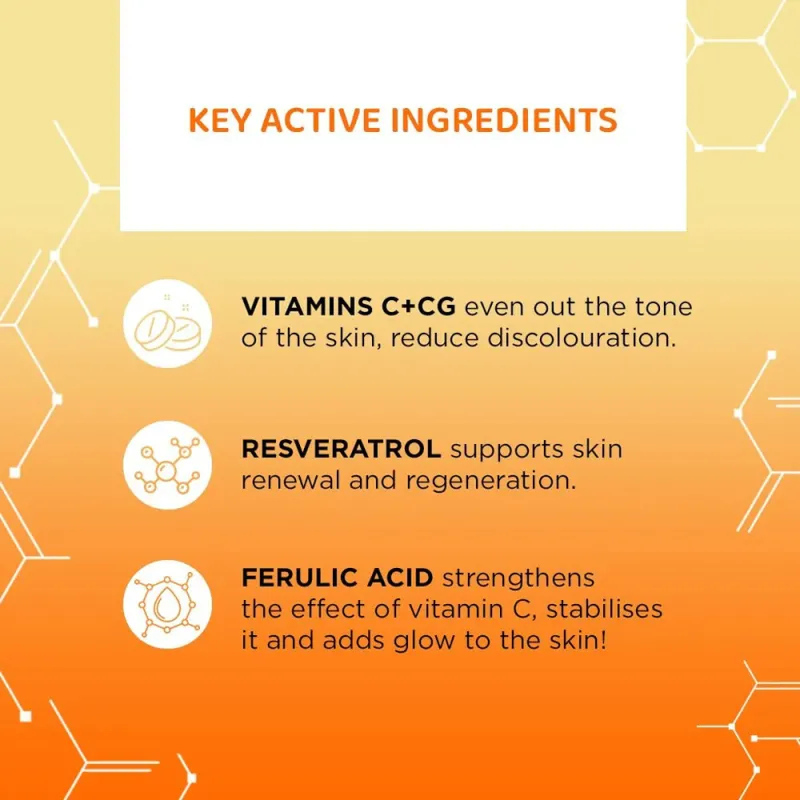 KEY ACTIVE INGREDIENTS

VITAMINS C+CG even out the tone of the skin, reduce discolouration.

RESVERATROL supports skin renewal and regeneration.

FERULIC ACID strengthens the effect of vitamin C, stabilises it and adds glow to the skin!